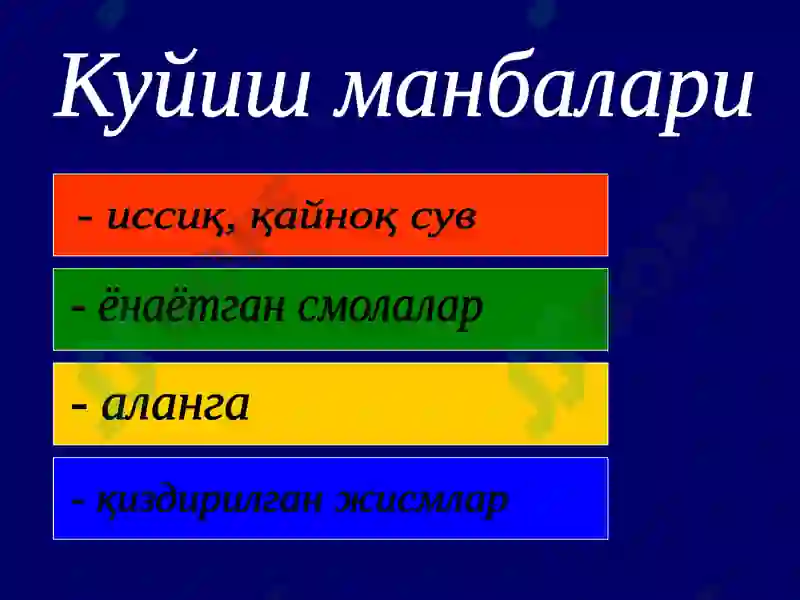 Куйиш манбалари

- иссиқ, қайноқ сув

- ёнаётган смолалар

- аланга

- қиздирилган жисмлар